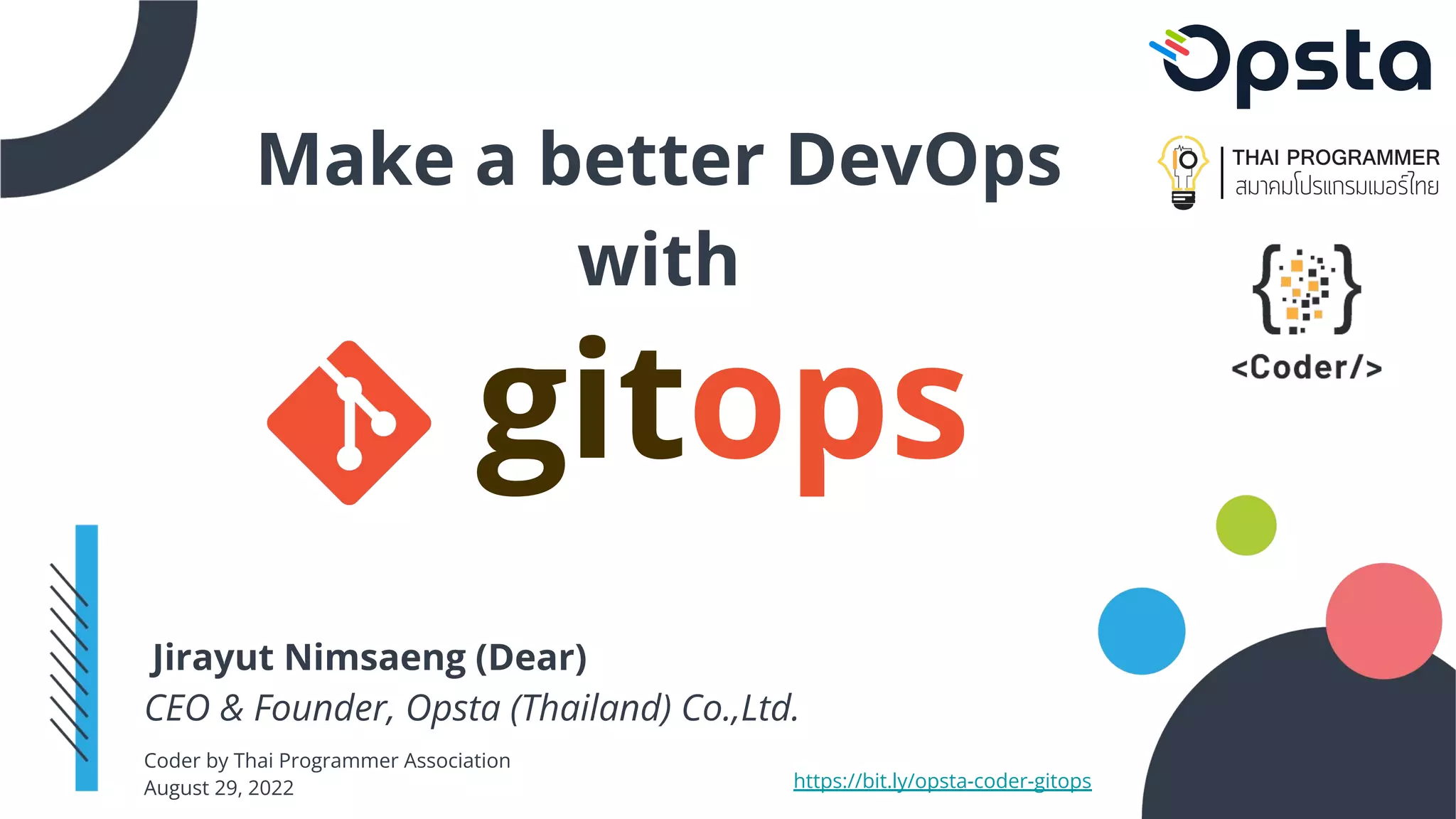 Opsta

THAI PROGRAMMER
สมาคมโปรแกรมเมอร์ไทย

<Coder/>

Make a better DevOps with

gitops

Jirayut Nimsaeng (Dear)
CEO & Founder, Opsta (Thailand) Co.,Ltd.

Coder by Thai Programmer Association
August 29, 2022

https://bit.ly/opsta-coder-gitops